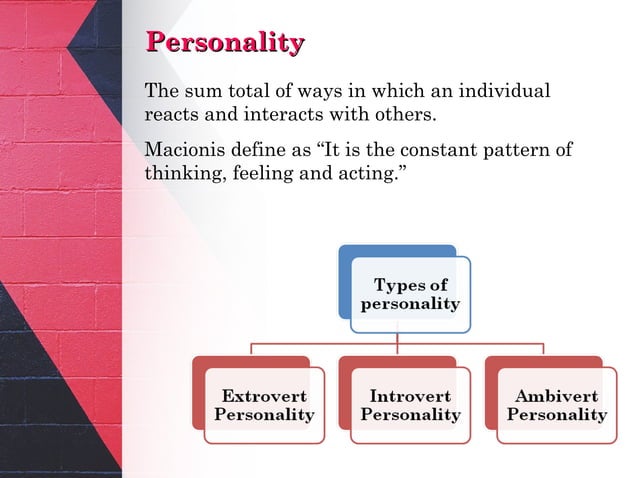 Personality

The sum total of ways in which an individual reacts and interacts with others.

Macionis define as “It is the constant pattern of thinking, feeling and acting.”

Types of personality

Extrovert Personality

Introvert Personality

Ambivert Personality